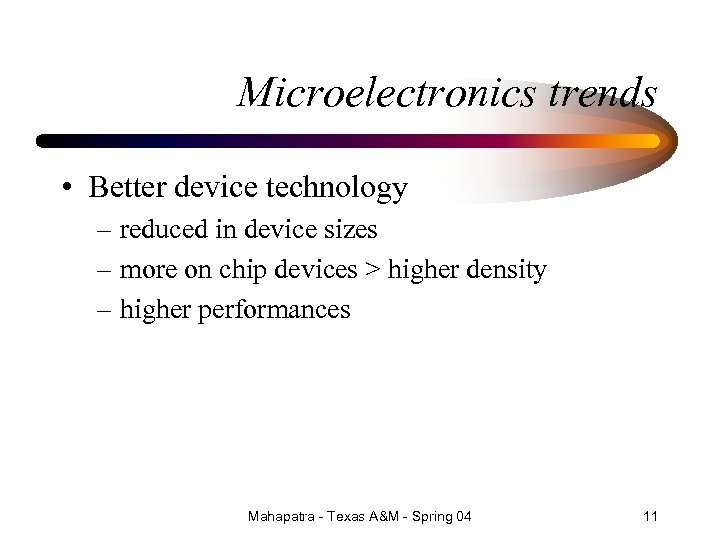 Microelectronics trends

• Better device technology
– reduced in device sizes
– more on chip devices > higher density
– higher performances

Mahapatra - Texas A&M - Spring 04

11